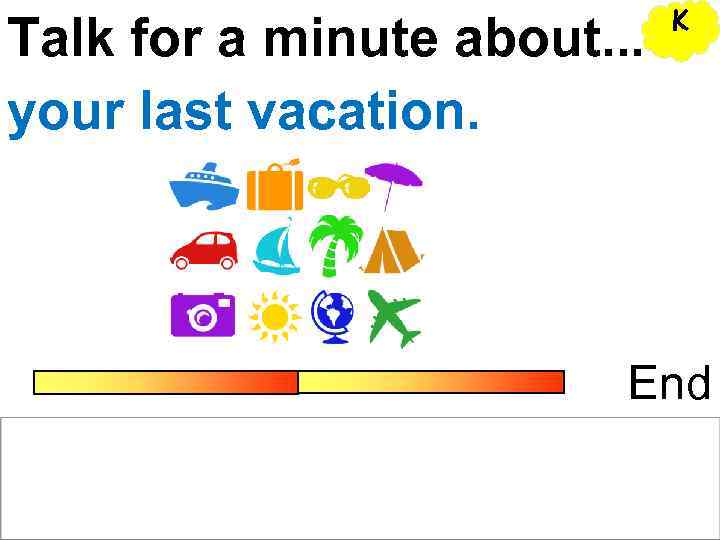 Talk for a minute about...

K

your last vacation.

End